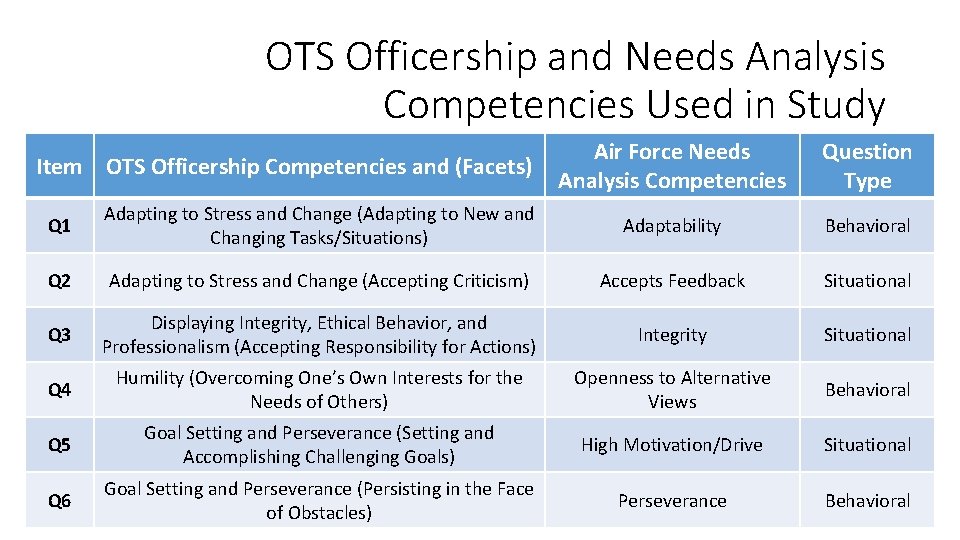 OTS Officership and Needs Analysis Competencies Used in Study

| Item | OTS Officership Competencies and (Facets) | Air Force Needs Analysis Competencies | Question Type |
|---|---|---|---|
| Q1 | Adapting to Stress and Change (Adapting to New and Changing Tasks/Situations) | Adaptability | Behavioral |
| Q2 | Adapting to Stress and Change (Accepting Criticism) | Accepts Feedback | Situational |
| Q3 | Displaying Integrity, Ethical Behavior, and Professionalism (Accepting Responsibility for Actions) | Integrity | Situational |
| Q4 | Humility (Overcoming One's Own Interests for the Needs of Others) | Openness to Alternative Views | Behavioral |
| Q5 | Goal Setting and Perseverance (Setting and Accomplishing Challenging Goals) | High Motivation/Drive | Situational |
| Q6 | Goal Setting and Perseverance (Persisting in the Face of Obstacles) | Perseverance | Behavioral |